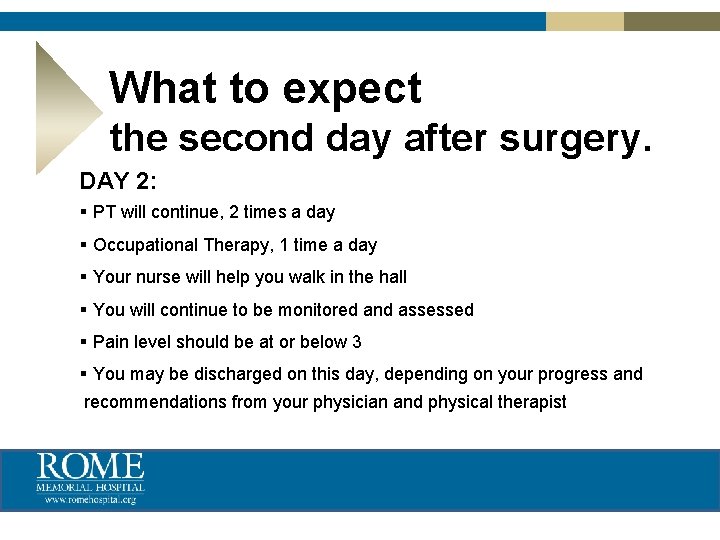 What to expect
the second day after surgery.

DAY 2:

▪ PT will continue, 2 times a day

▪ Occupational Therapy, 1 time a day

▪ Your nurse will help you walk in the hall

▪ You will continue to be monitored and assessed

▪ Pain level should be at or below 3

▪ You may be discharged on this day, depending on your progress and recommendations from your physician and physical therapist

ROME
MEMORIAL HOSPITAL
www.romehospital.org